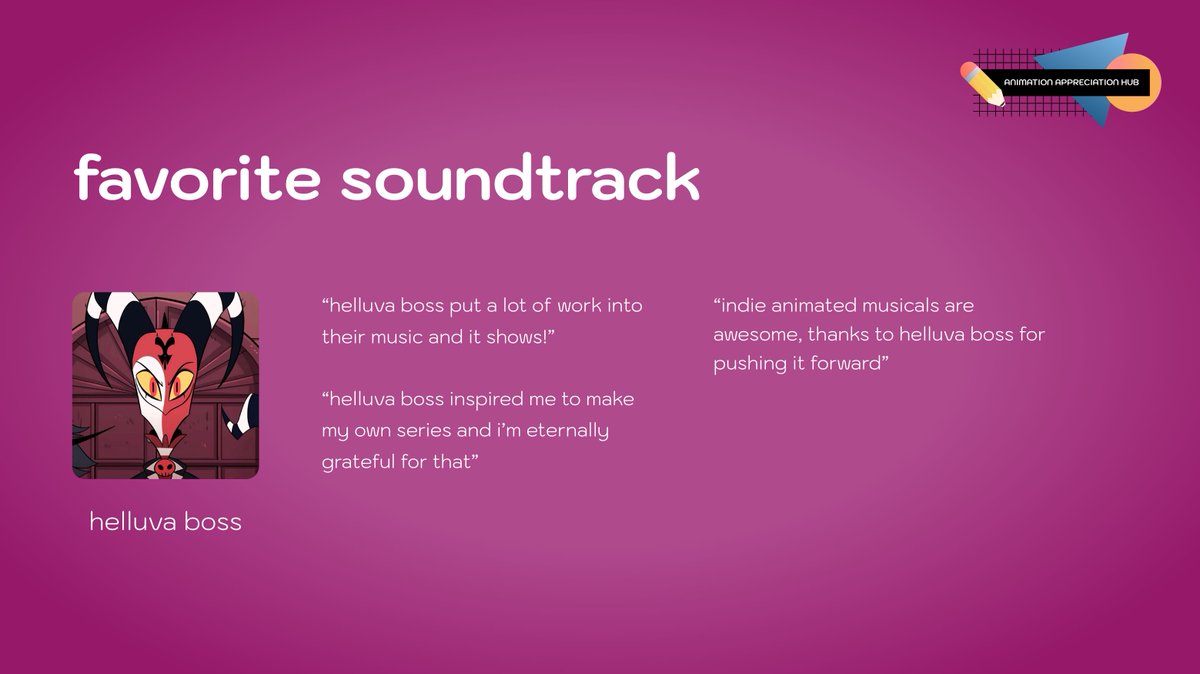 ANIMATION APPRECIATION HUB

favorite soundtrack

helluva boss

“helluva boss put a lot of work into their music and it shows!”

“helluva boss inspired me to make my own series and i’m eternally grateful for that”

“indie animated musicals are awesome, thanks to helluva boss for pushing it forward”